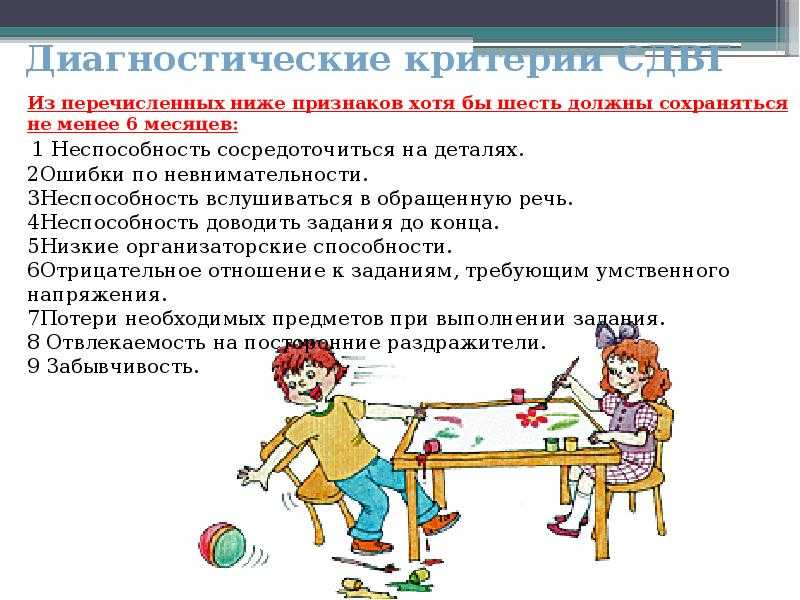 Диагностические критерии СДВГ

Из перечисленных ниже признаков хотя бы шесть должны сохраняться не менее 6 месяцев:

1 Неспособность сосредоточиться на деталях.
2Ошибки по невнимательности.
3Неспособность вслушиваться в обращенную речь.
4Неспособность доводить задания до конца.
5Низкие организаторские способности.
6Отрицательное отношение к заданиям, требующим умственного напряжения.
7Потери необходимых предметов при выполнении задания.
8 Отвлекаемость на посторонние раздражители.
9 Забывчивость.